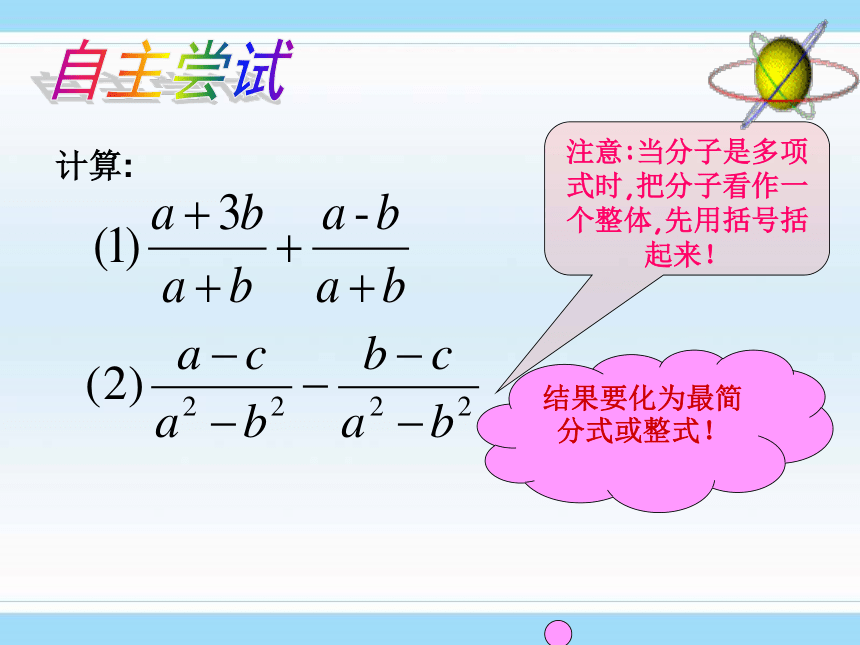 自主尝试

计算:

(1) $\frac{a+3b}{a+b}+\frac{a-b}{a+b}$

(2) $\frac{a-c}{a^2-b^2}-\frac{b-c}{a^2-b^2}$

注意:当分子是多项式时,把分子看作一个整体,先用括号括起来!

结果要化为最简分式或整式!